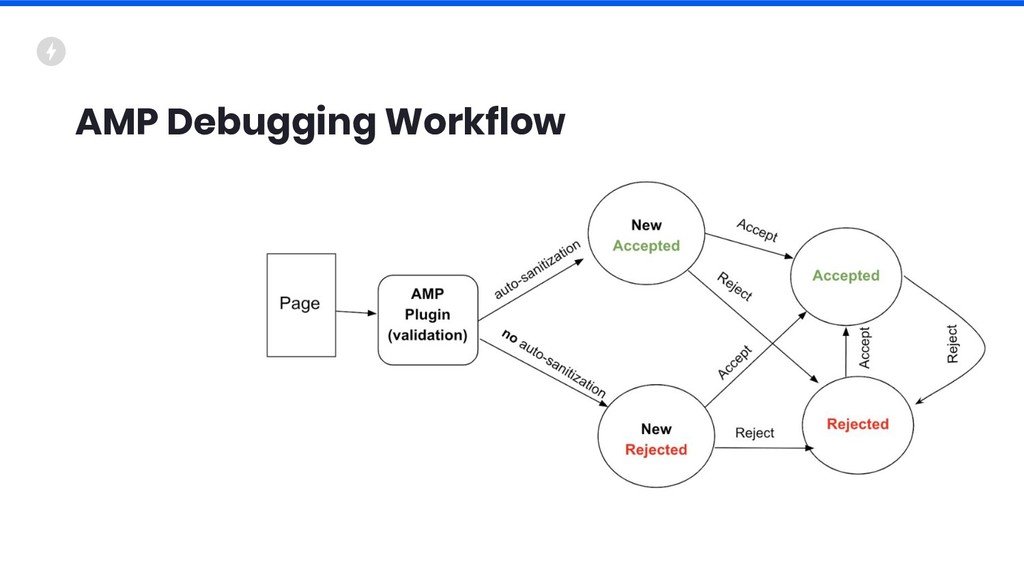 AMP Debugging Workflow

Page

AMP Plugin (validation)

auto-sanitization

no auto-sanitization

New Accepted

New Rejected

Accept

Reject

Accept

Reject

Accepted

Rejected

Accept

Reject